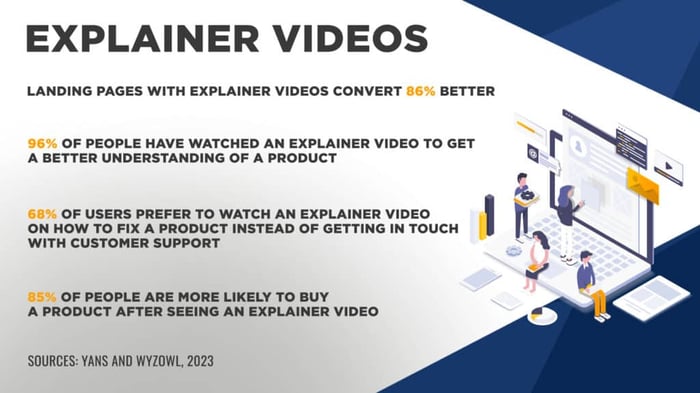 EXPLAINER VIDEOS

LANDING PAGES WITH EXPLAINER VIDEOS CONVERT 86% BETTER

96% OF PEOPLE HAVE WATCHED AN EXPLAINER VIDEO TO GET A BETTER UNDERSTANDING OF A PRODUCT

68% OF USERS PREFER TO WATCH AN EXPLAINER VIDEO ON HOW TO FIX A PRODUCT INSTEAD OF GETTING IN TOUCH WITH CUSTOMER SUPPORT

85% OF PEOPLE ARE MORE LIKELY TO BUY A PRODUCT AFTER SEEING AN EXPLAINER VIDEO

SOURCES: YANS AND WYZOWL, 2023